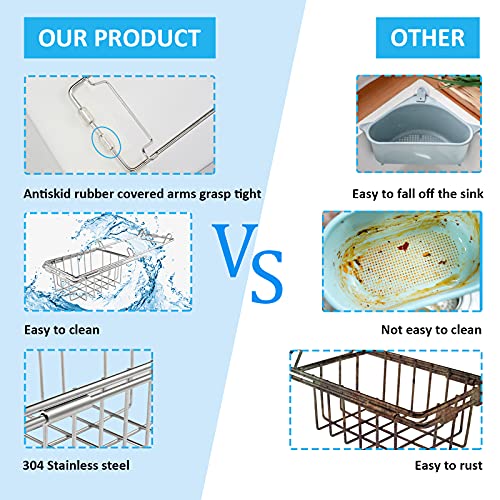 OUR PRODUCT

Antiskid rubber covered arms grasp tight

Easy to clean

304 Stainless steel

VS

OTHER

Easy to fall off the sink

Not easy to clean

Easy to rust